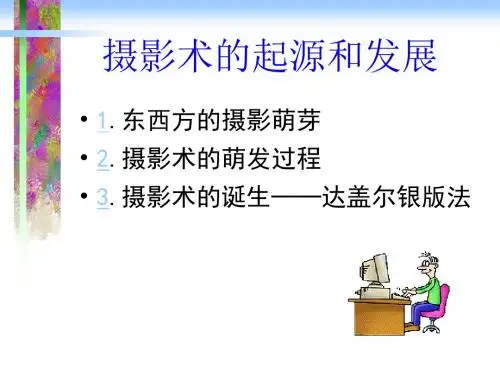 摄影术的起源和发展

• 1. 东西方的摄影萌芽
• 2. 摄影术的萌发过程
• 3. 摄影术的诞生——达盖尔银版法